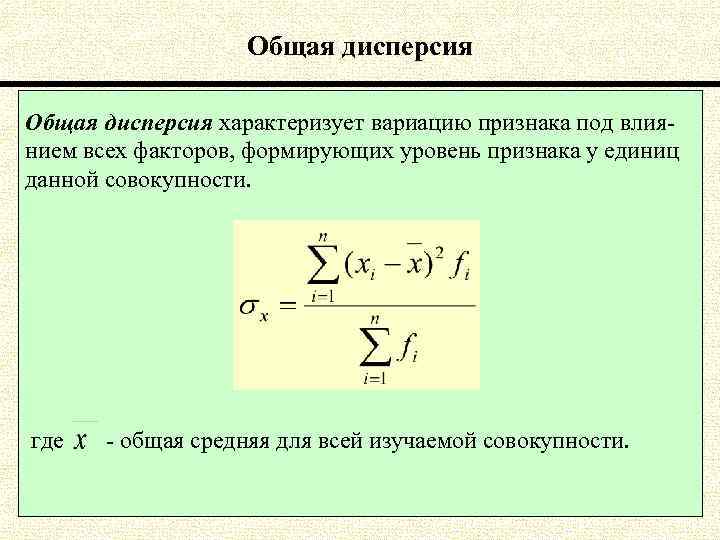 Общая дисперсия

Общая дисперсия характеризует вариацию признака под влиянием всех факторов, формирующих уровень признака у единиц данной совокупности.

$\sigma_x = \frac{\sum_{i=1}^{n}(x_i - \bar{x})^2 f_i}{\sum_{i=1}^{n} f_i}$

где $\bar{x}$ - общая средняя для всей изучаемой совокупности.